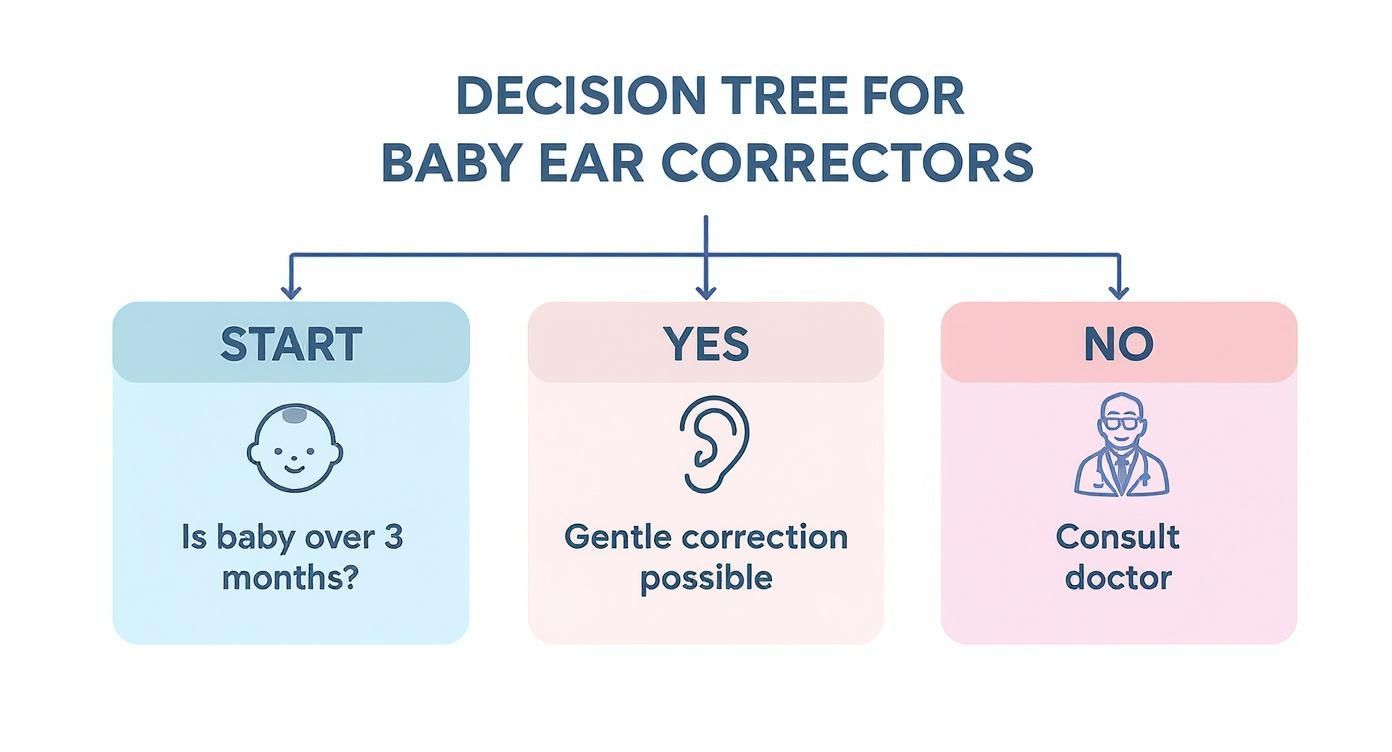 DECISION TREE FOR BABY EAR CORRECTORS

START

Is baby over 3 months?

YES

Gentle correction possible

NO

Consult doctor